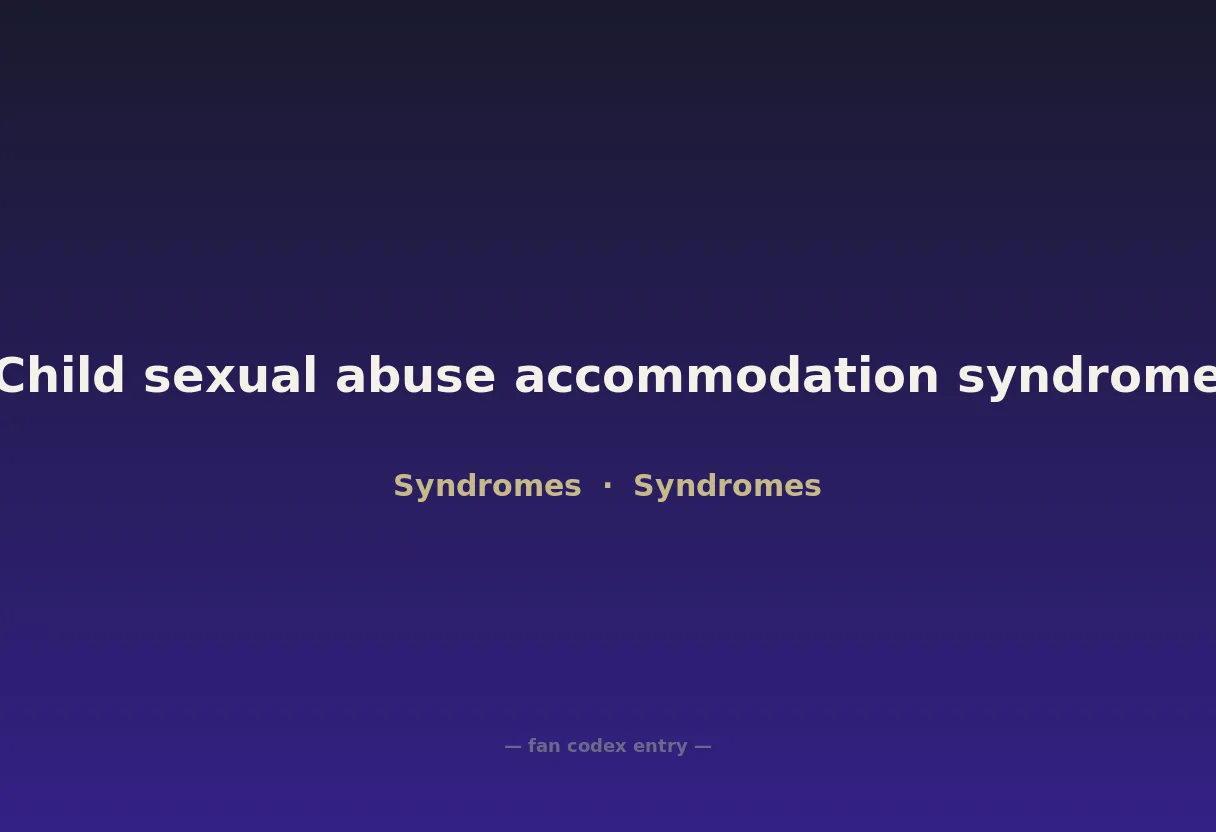 Child sexual abuse accommodation syndrome

Syndromes · Syndromes

— fan codex entry —